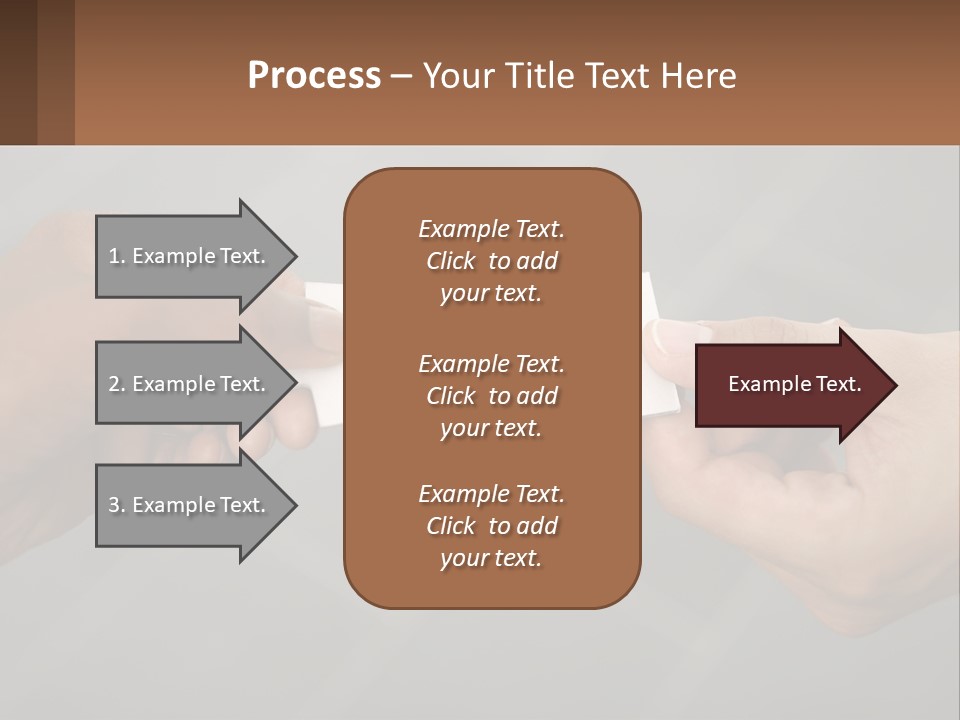 Process – Your Title Text Here

1. Example Text.

2. Example Text.

3. Example Text.

Example Text. Click to add your text.

Example Text. Click to add your text.

Example Text. Click to add your text.

Example Text.